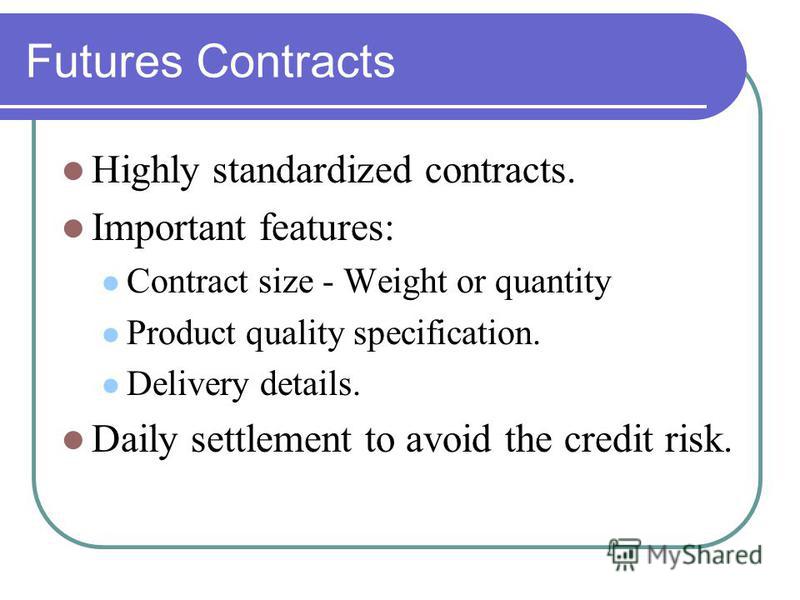 Futures Contracts

Highly standardized contracts.

Important features:

Contract size - Weight or quantity

Product quality specification.

Delivery details.

Daily settlement to avoid the credit risk.

MyShared